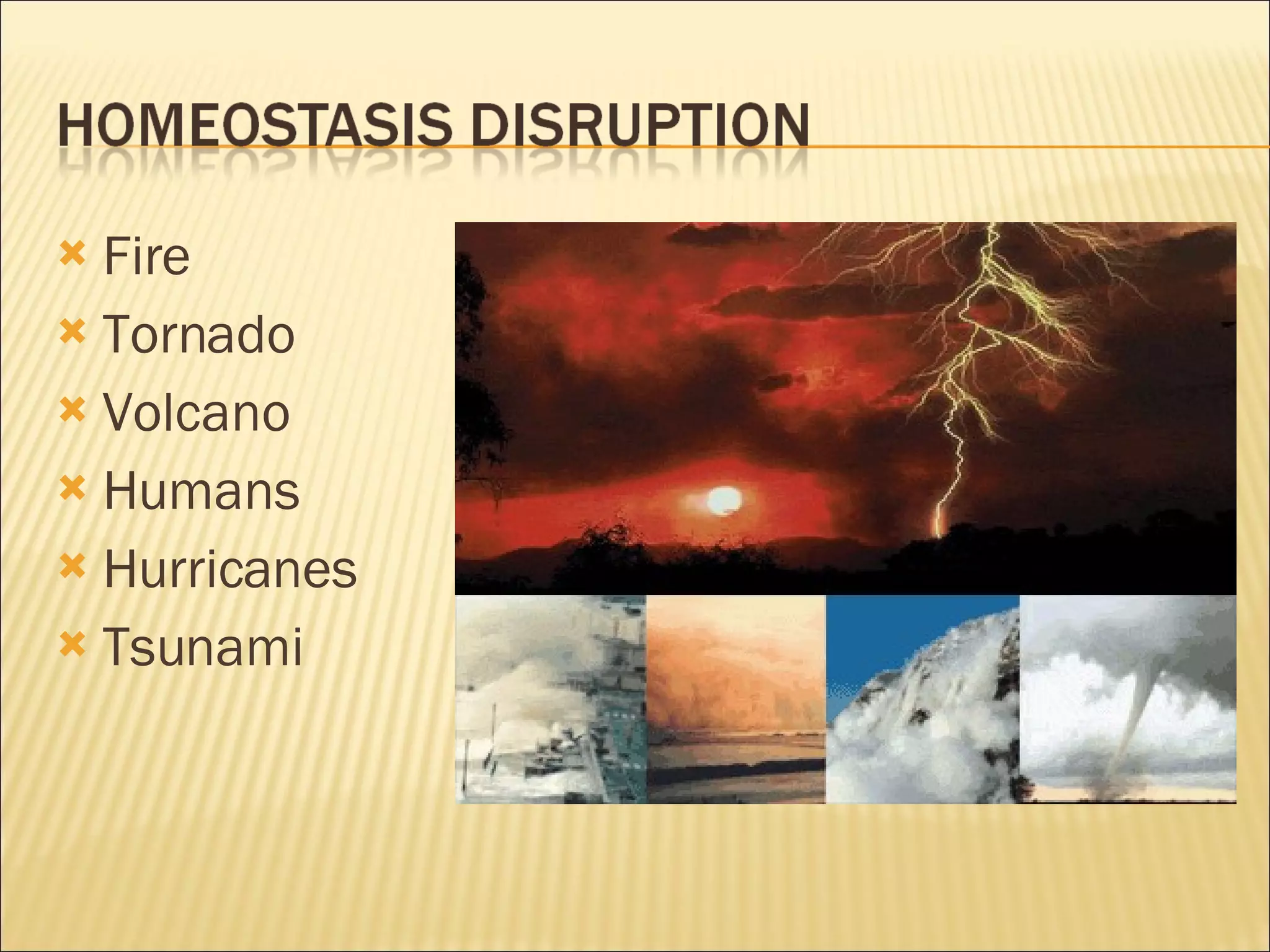 HOMEOSTASIS DISRUPTION

Fire
Tornado
Volcano
Humans
Hurricanes
Tsunami